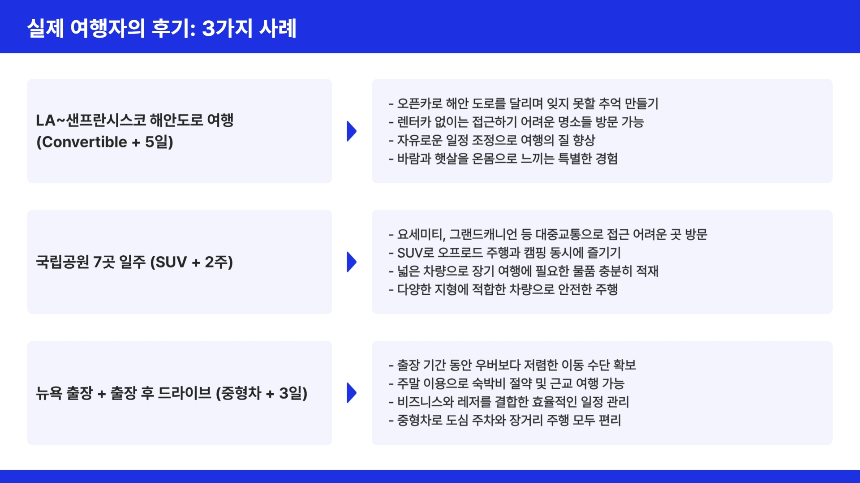 실제 여행자의 후기: 3가지 사례

LA~샌프란시스코 해안도로 여행 (Convertible + 5일)

- 오픈카로 해안 도로를 달리며 잊지 못할 추억 만들기
- 렌터카 없이는 접근하기 어려운 명소들 방문 가능
- 자유로운 일정 조정으로 여행의 질 향상
- 바람과 햇살을 온몸으로 느끼는 특별한 경험

국립공원 7곳 일주 (SUV + 2주)

- 요세미티, 그랜드캐니언 등 대중교통으로 접근 어려운 곳 방문
- SUV로 오프로드 주행과 캠핑 동시에 즐기기
- 넓은 차량으로 장기 여행에 필요한 물품 충분히 적재
- 다양한 지형에 적합한 차량으로 안전한 주행

뉴욕 출장 + 출장 후 드라이브 (중형차 + 3일)

- 출장 기간 동안 우버보다 저렴한 이동 수단 확보
- 주말 이용으로 숙박비 절약 및 근교 여행 가능
- 비즈니스와 레저를 결합한 효율적인 일정 관리
- 중형차로 도심 주차와 장거리 주행 모두 편리